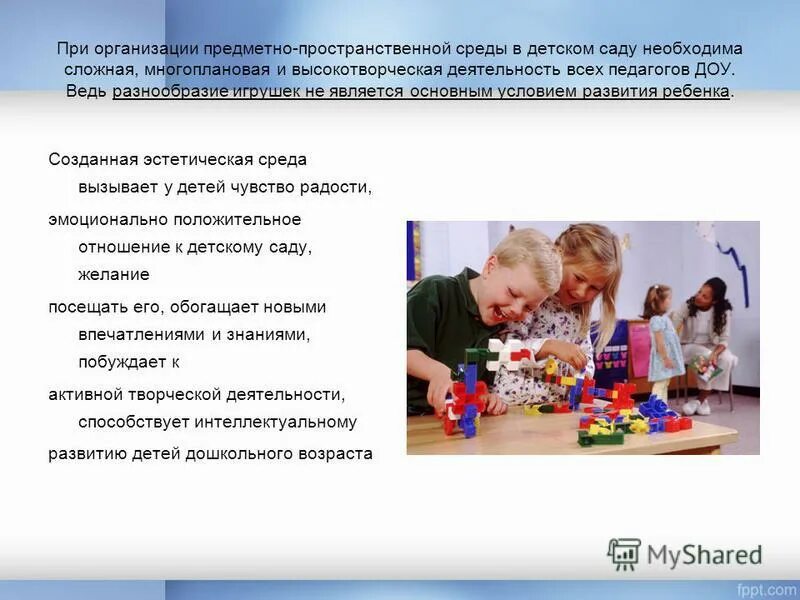 При организации предметно-пространственной среды в детском саду необходима сложная, многоплановая и высокотворческая деятельность всех педагогов ДОУ. Ведь разнообразие игрушек не является основным условием развития ребенка.

Созданная эстетическая среда вызывает у детей чувство радости, эмоционально положительное отношение к детскому саду, желание посещать его, обогащает новыми впечатлениями и знаниями, побуждает к активной творческой деятельности, способствует интеллектуальному развитию детей дошкольного возраста

MyShared

fppt.com